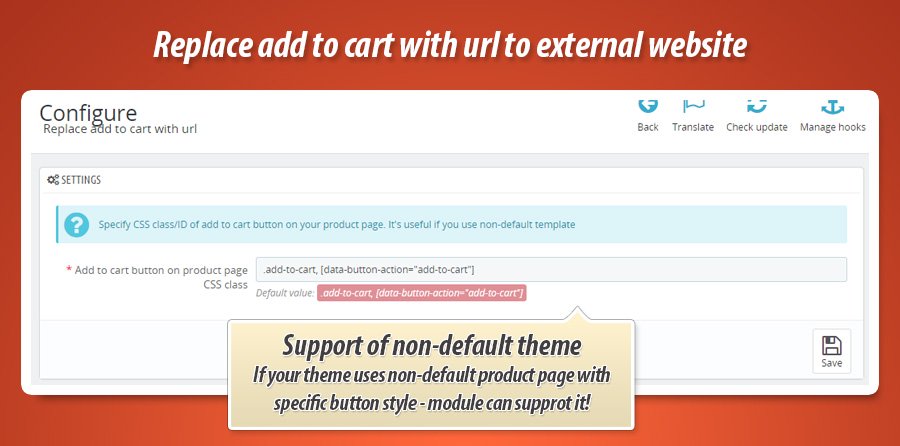 Replace add to cart with url to external website

Configure
Replace add to cart with url

Back Translate Check update Manage hooks

SETTINGS

Specify CSS class/ID of add to cart button on your product page. It's useful if you use non-default template

* Add to cart button on product page CSS class
.add-to-cart, [data-button-action="add-to-cart"]
Default value: .add-to-cart, [data-button-action="add-to-cart"]

Save

Support of non-default theme
If your theme uses non-default product page with specific button style - module can supprot it!